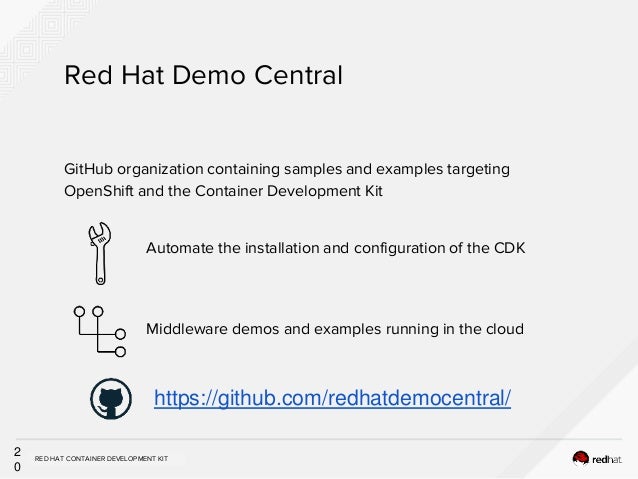 Red Hat Demo Central

GitHub organization containing samples and examples targeting OpenShift and the Container Development Kit

Automate the installation and configuration of the CDK

Middleware demos and examples running in the cloud

https://github.com/redhatdemocentral/

20

RED HAT CONTAINER DEVELOPMENT KIT

redhat.